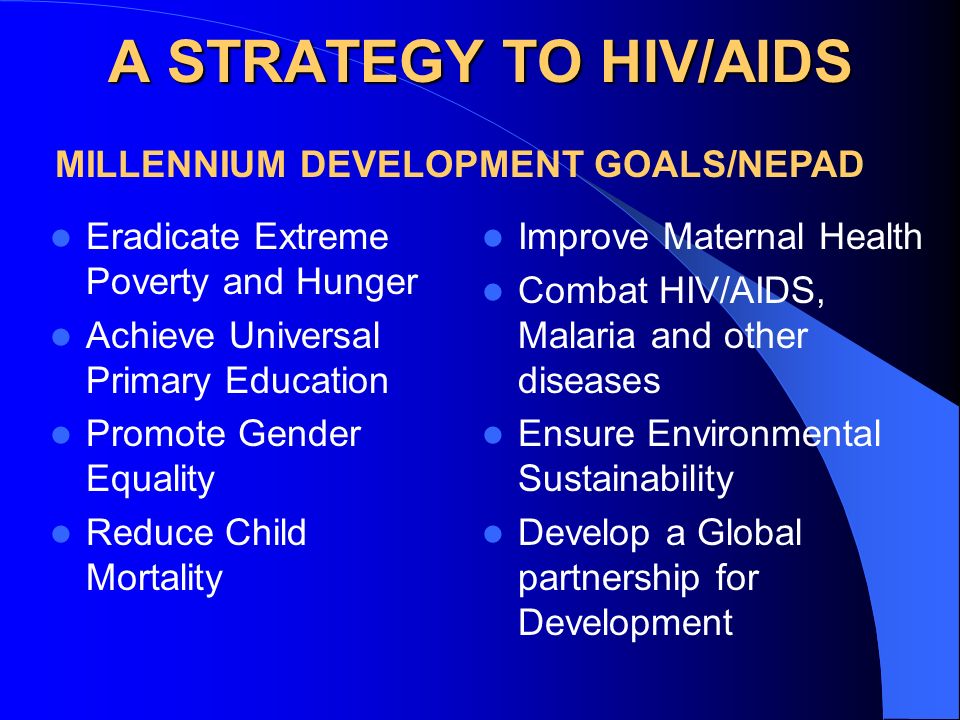 A STRATEGY TO HIV/AIDS

MILLENNIUM DEVELOPMENT GOALS/NEPAD

- Eradicate Extreme Poverty and Hunger
- Achieve Universal Primary Education
- Promote Gender Equality
- Reduce Child Mortality

- Improve Maternal Health
- Combat HIV/AIDS, Malaria and other diseases
- Ensure Environmental Sustainability
- Develop a Global partnership for Development